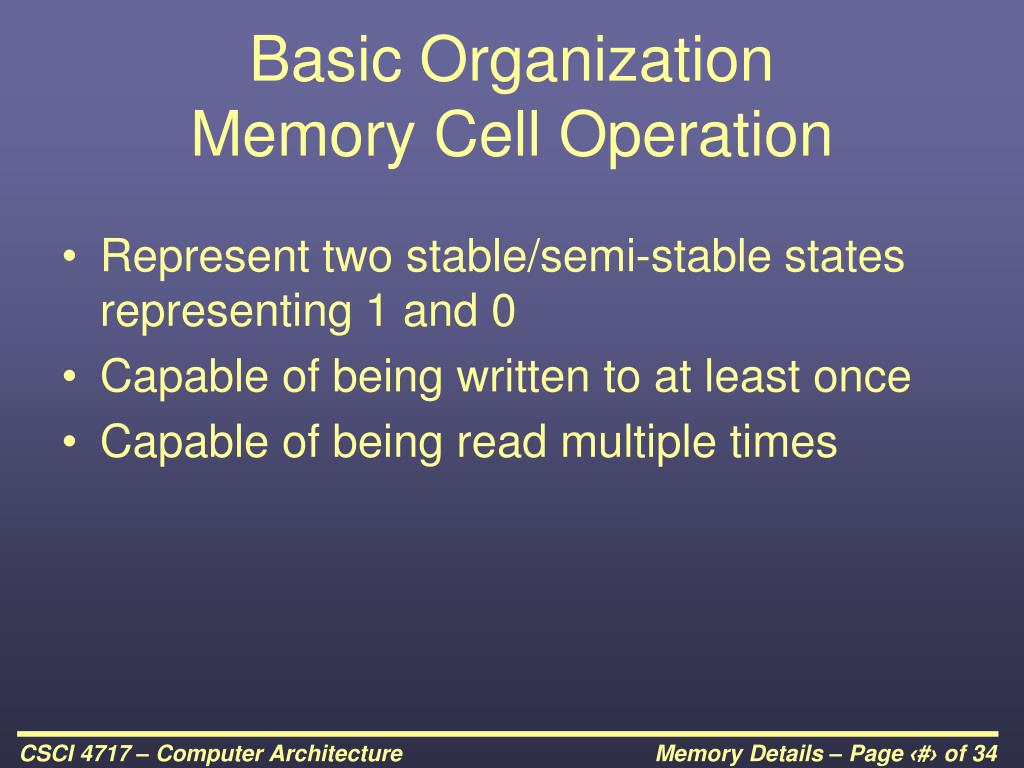 Basic Organization
Memory Cell Operation

• Represent two stable/semi-stable states representing 1 and 0
• Capable of being written to at least once
• Capable of being read multiple times

CSCI 4717 – Computer Architecture

Memory Details – Page ‹#› of 34